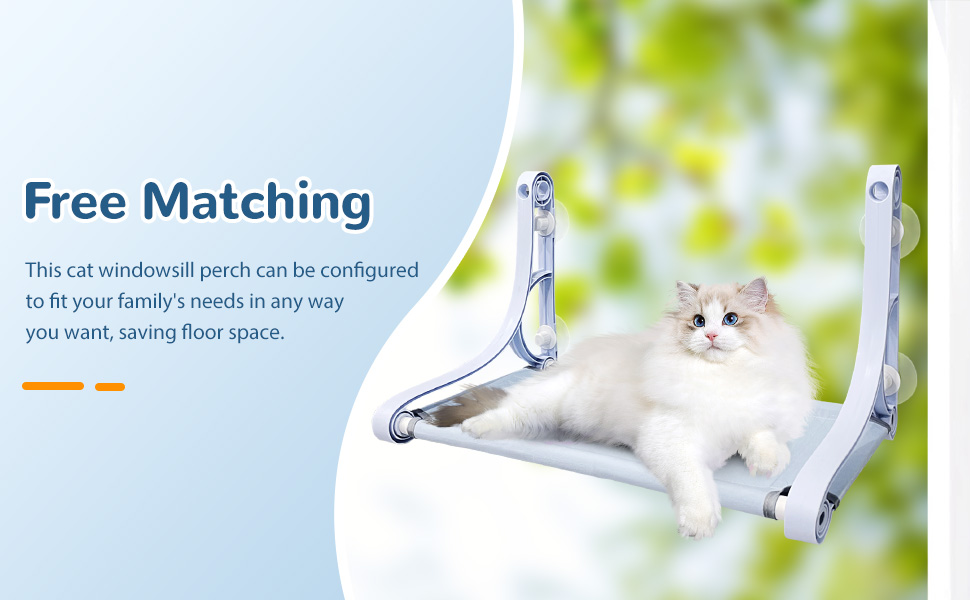 Free Matching

This cat windowsill perch can be configured to fit your family's needs in any way you want, saving floor space.